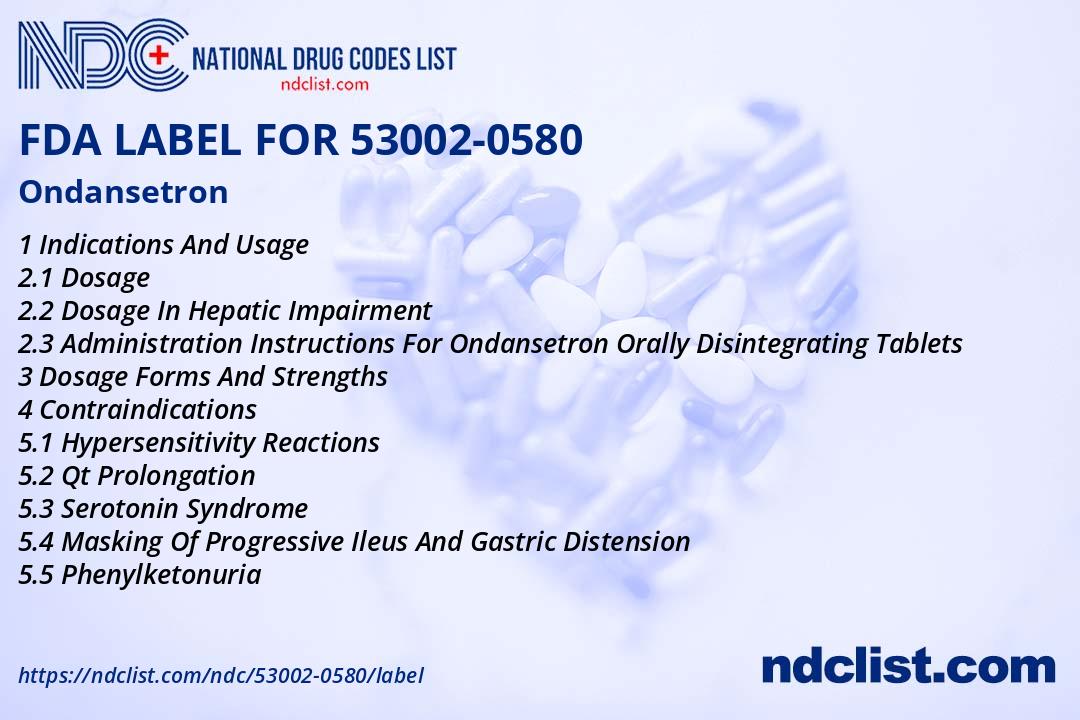 NDC NATIONAL DRUG CODES LIST
ndclist.com

FDA LABEL FOR 53002-0580

Ondansetron

1 Indications And Usage
2.1 Dosage
2.2 Dosage In Hepatic Impairment
2.3 Administration Instructions For Ondansetron Orally Disintegrating Tablets
3 Dosage Forms And Strengths
4 Contraindications
5.1 Hypersensitivity Reactions
5.2 Qt Prolongation
5.3 Serotonin Syndrome
5.4 Masking Of Progressive Ileus And Gastric Distension
5.5 Phenylketonuria

https://ndclist.com/ndc/53002-0580/label

ndclist.com